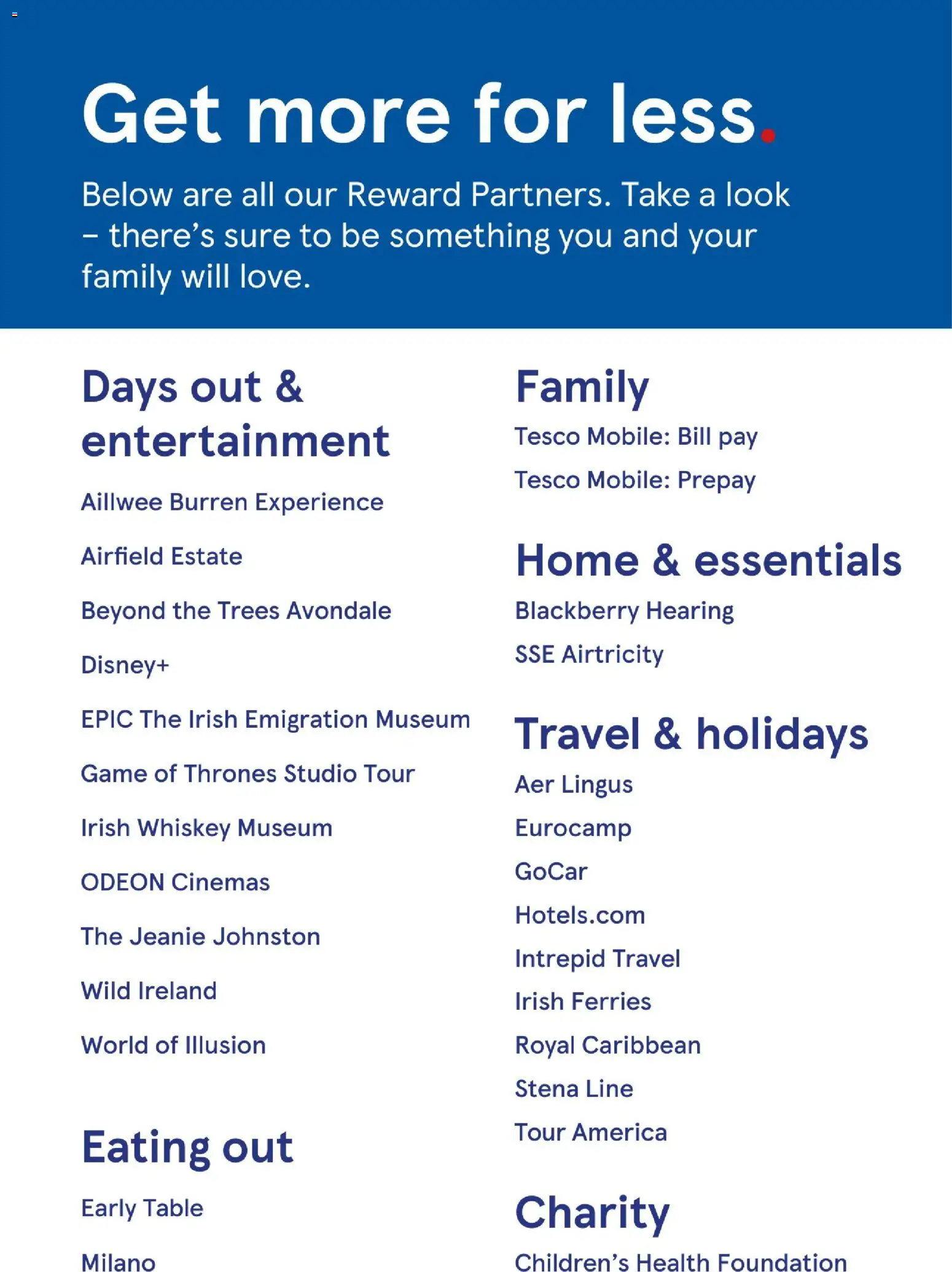 Get more for less.

Below are all our Reward Partners. Take a look – there's sure to be something you and your family will love.

Days out & entertainment

Aillwee Burren Experience

Airfield Estate

Beyond the Trees Avondale

Disney+

EPIC The Irish Emigration Museum

Game of Thrones Studio Tour

Irish Whiskey Museum

ODEON Cinemas

The Jeanie Johnston

Wild Ireland

World of Illusion

Eating out

Early Table

Milano

Family

Tesco Mobile: Bill pay

Tesco Mobile: Prepay

Home & essentials

Blackberry Hearing

SSE Airtricity

Travel & holidays

Aer Lingus

Eurocamp

GoCar

Hotels.com

Intrepid Travel

Irish Ferries

Royal Caribbean

Stena Line

Tour America

Charity

Children's Health Foundation